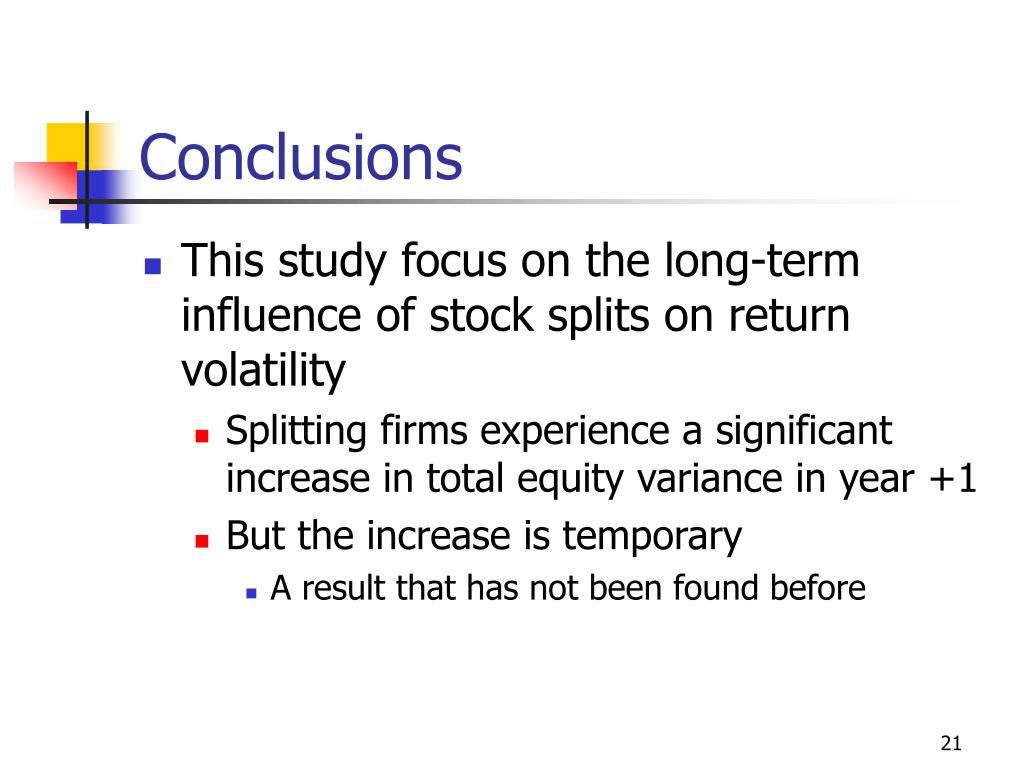 Conclusions

This study focus on the long-term influence of stock splits on return volatility

Splitting firms experience a significant increase in total equity variance in year +1

But the increase is temporary

A result that has not been found before

21